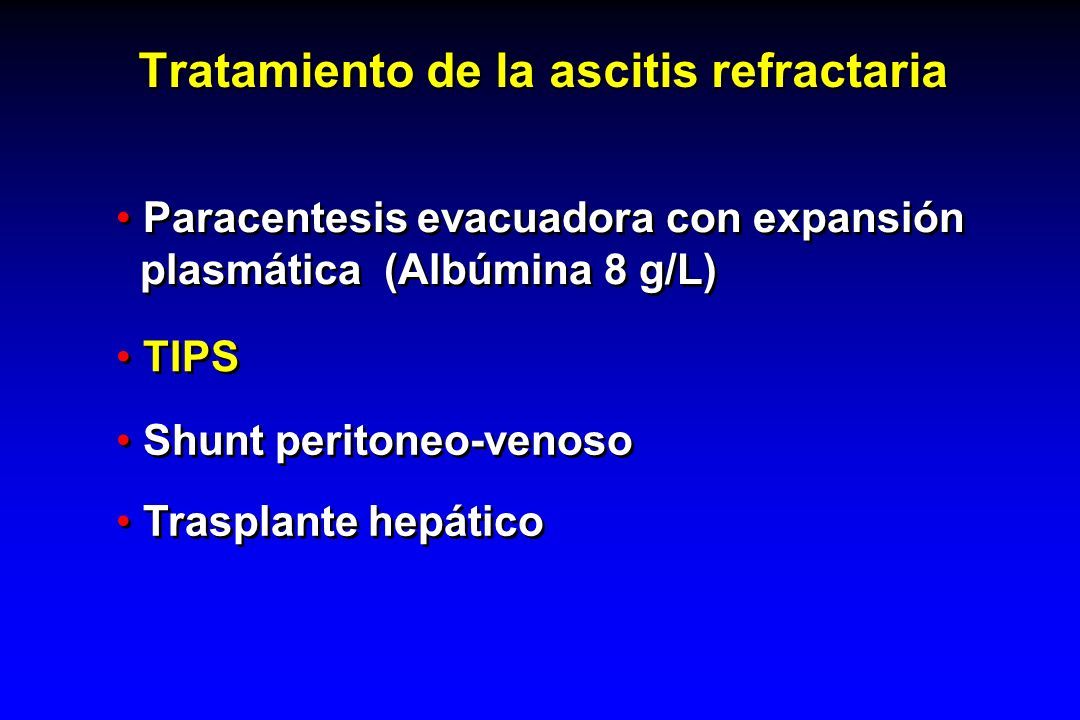 Tratamiento de la ascitis refractaria

• Paracentesis evacuadora con expansión plasmática (Albúmina 8 g/L)

• TIPS

• Shunt peritoneo-venoso

• Trasplante hepático